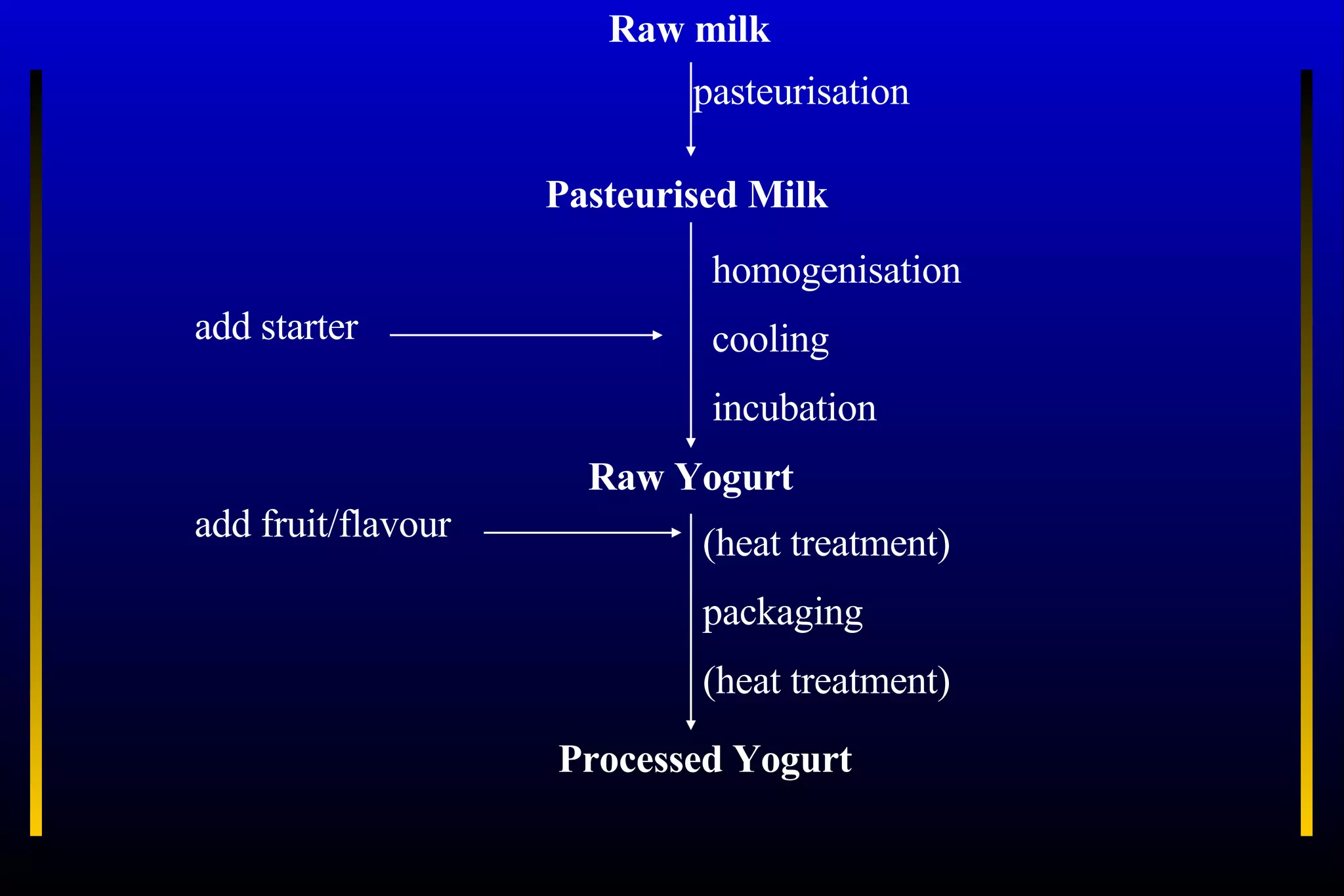 Raw milk

pasteurisation

Pasteurised Milk

homogenisation

add starter

cooling

incubation

Raw Yogurt

add fruit/flavour

(heat treatment)

packaging

(heat treatment)

Processed Yogurt